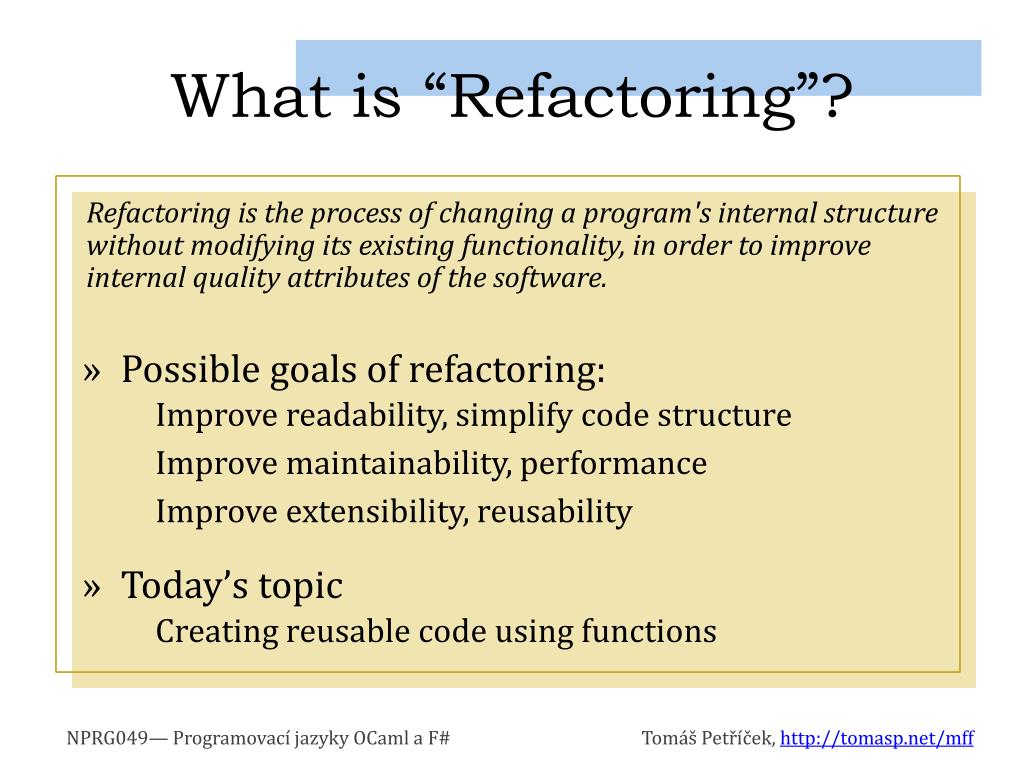 What is “Refactoring”?

Refactoring is the process of changing a program's internal structure without modifying its existing functionality, in order to improve internal quality attributes of the software.

» Possible goals of refactoring:
Improve readability, simplify code structure
Improve maintainability, performance
Improve extensibility, reusability

» Today’s topic
Creating reusable code using functions

NPRG049— Programovací jazyky OCaml a F#

Tomáš Petříček, http://tomasp.net/mff